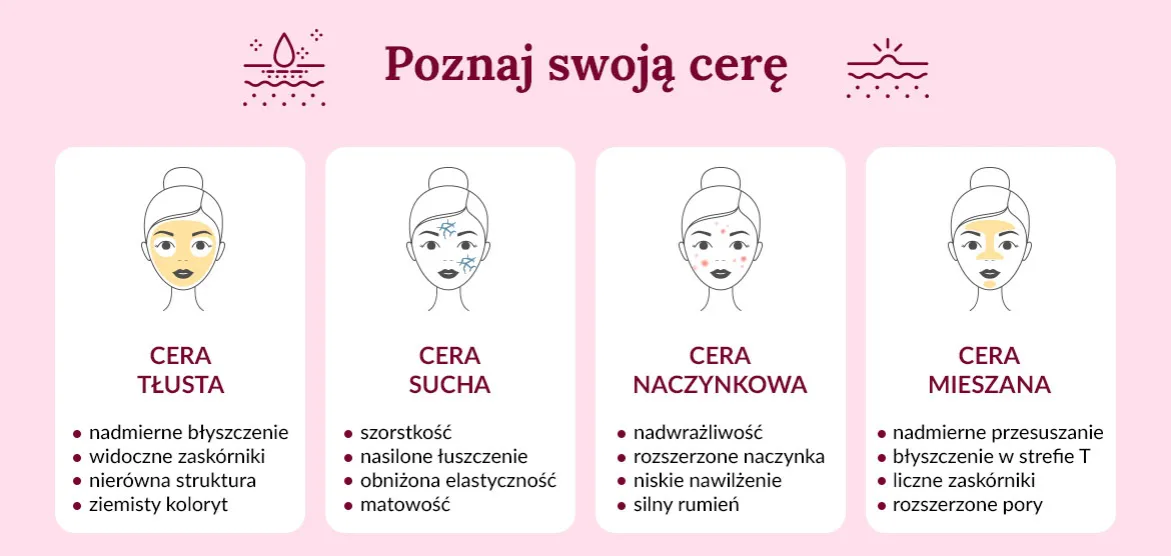 Poznaj swoją cerę

CERA TŁUSTA

- nadmierne błyszczenie
- widoczne zaskórniki
- nierówna struktura
- ziemisty koloryt

CERA SUCHA

- szorstkość
- nasilone łuszczenie
- obniżona elastyczność
- matowość

CERA NACZYNKOWA

- nadwrażliwość
- rozszerzone naczynka
- niskie nawilżenie
- silny rumień

CERA MIESZANA

- nadmierne przesuszanie
- błyszczenie w strefie T
- liczne zaskórniki
- rozszerzone pory